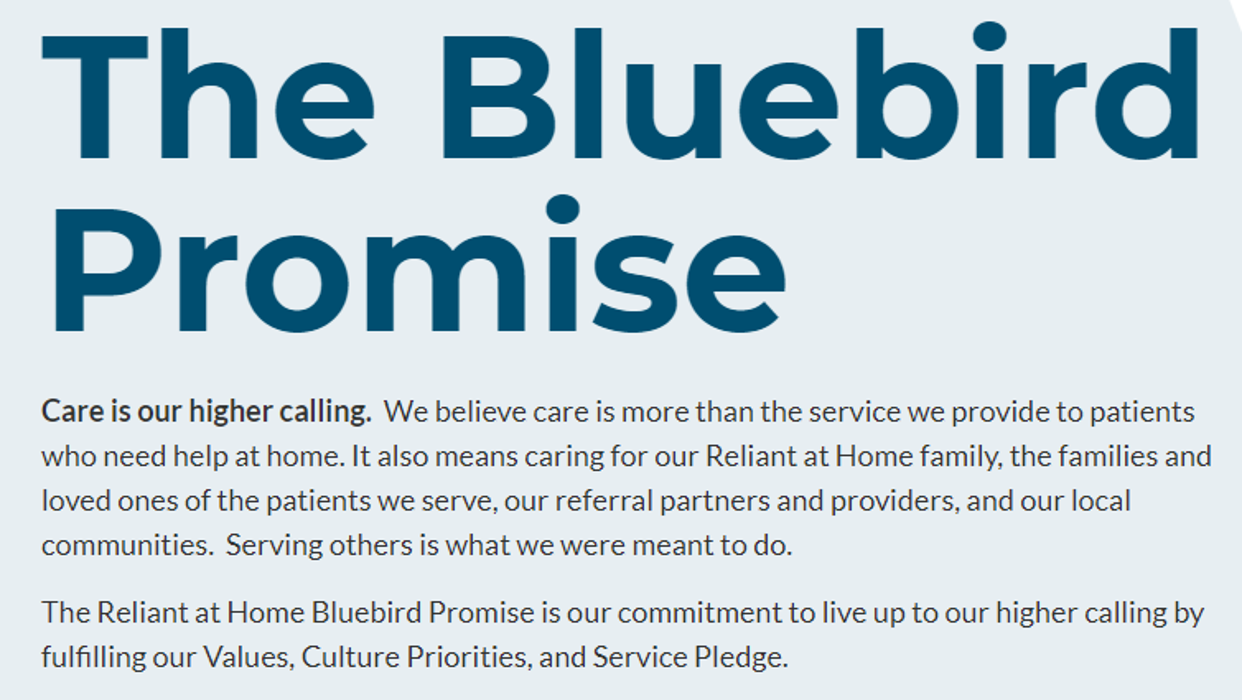 The Bluebird Promise

Care is our higher calling. We believe care is more than the service we provide to patients who need help at home. It also means caring for our Reliant at Home family, the families and loved ones of the patients we serve, our referral partners and providers, and our local communities. Serving others is what we were meant to do.

The Reliant at Home Bluebird Promise is our commitment to live up to our higher calling by fulfilling our Values, Culture Priorities, and Service Pledge.